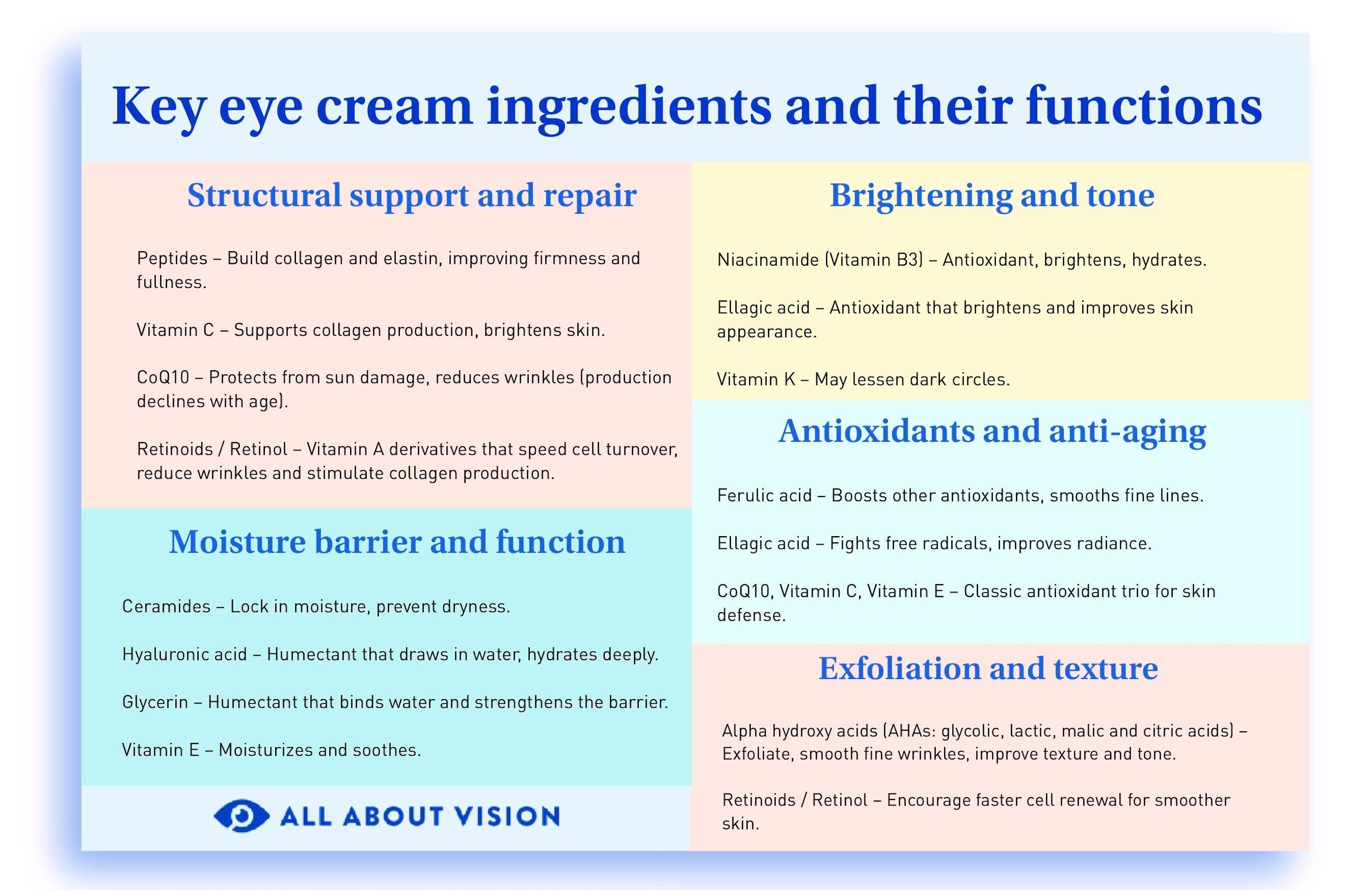 Key eye cream ingredients and their functions

Structural support and repair

Peptides – Build collagen and elastin, improving firmness and fullness.

Vitamin C – Supports collagen production, brightens skin.

CoQ10 – Protects from sun damage, reduces wrinkles (production declines with age).

Retinoids / Retinol – Vitamin A derivatives that speed cell turnover, reduce wrinkles and stimulate collagen production.

Moisture barrier and function

Ceramides – Lock in moisture, prevent dryness.

Hyaluronic acid – Humectant that draws in water, hydrates deeply.

Glycerin – Humectant that binds water and strengthens the barrier.

Vitamin E – Moisturizes and soothes.

ALL ABOUT VISION

Brightening and tone

Niacinamide (Vitamin B3) – Antioxidant, brightens, hydrates.

Ellagic acid – Antioxidant that brightens and improves skin appearance.

Vitamin K – May lessen dark circles.

Antioxidants and anti-aging

Ferulic acid – Boosts other antioxidants, smooths fine lines.

Ellagic acid – Fights free radicals, improves radiance.

CoQ10, Vitamin C, Vitamin E – Classic antioxidant trio for skin defense.

Exfoliation and texture

Alpha hydroxy acids (AHAs: glycolic, lactic, malic and citric acids) – Exfoliate, smooth fine wrinkles, improve texture and tone.

Retinoids / Retinol – Encourage faster cell renewal for smoother skin.